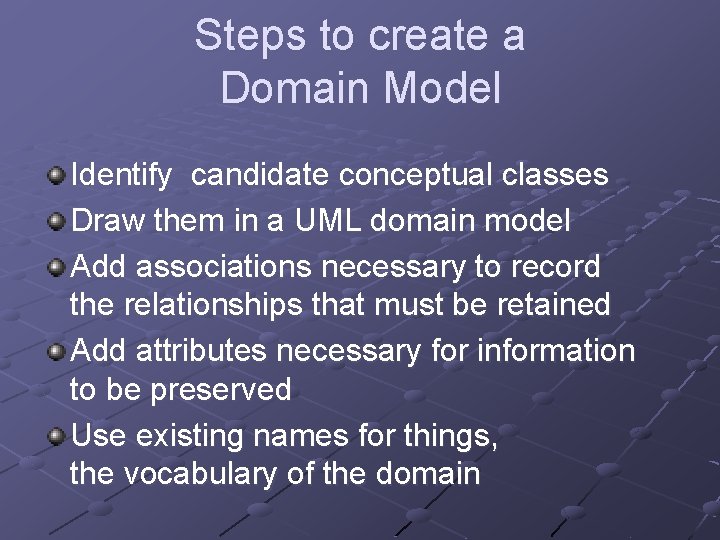 Steps to create a Domain Model

Identify candidate conceptual classes
Draw them in a UML domain model
Add associations necessary to record the relationships that must be retained
Add attributes necessary for information to be preserved
Use existing names for things, the vocabulary of the domain